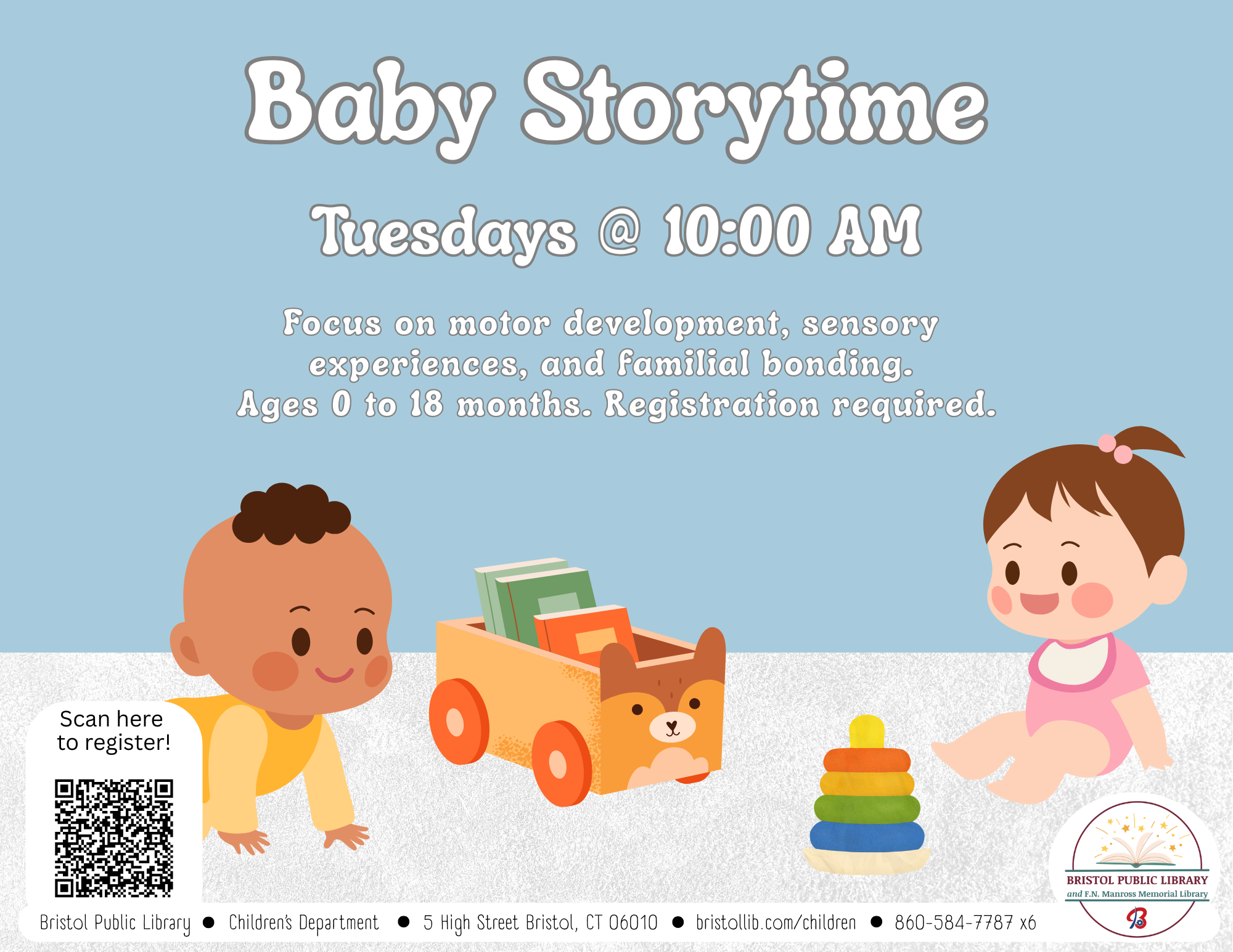 Baby Storytime

Tuesdays @ 10:00 AM

Focus on motor development, sensory experiences, and familial bonding. Ages 0 to 18 months. Registration required.

Scan here to register!

BRISTOL PUBLIC LIBRARY
and F.N. Manross Memorial Library

Bristol Public Library ● Children's Department ● 5 High Street Bristol, CT 06010 ● bristollib.com/children ● 860-584-7787 x6